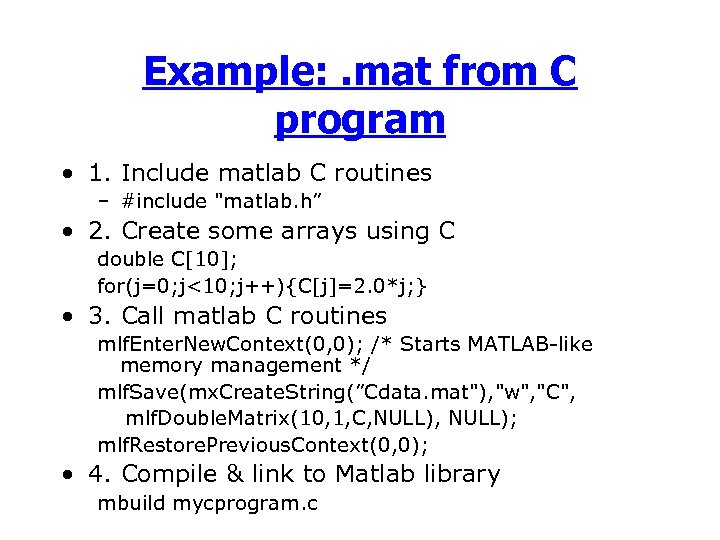 Example: .mat from C program

• 1. Include matlab C routines
– #include "matlab.h”

• 2. Create some arrays using C
double C[10];
for(j=0;j<10;j++){C[j]=2.0*j;}

• 3. Call matlab C routines
mlfEnterNewContext(0,0); /* Starts MATLAB-like memory management */
mlfSave(mxCreateString(”Cdata.mat"),"w","C", mlfDoubleMatrix(10,1,C,NULL), NULL);
mlfRestorePreviousContext(0,0);

• 4. Compile & link to Matlab library
mbuild mycprogram.c